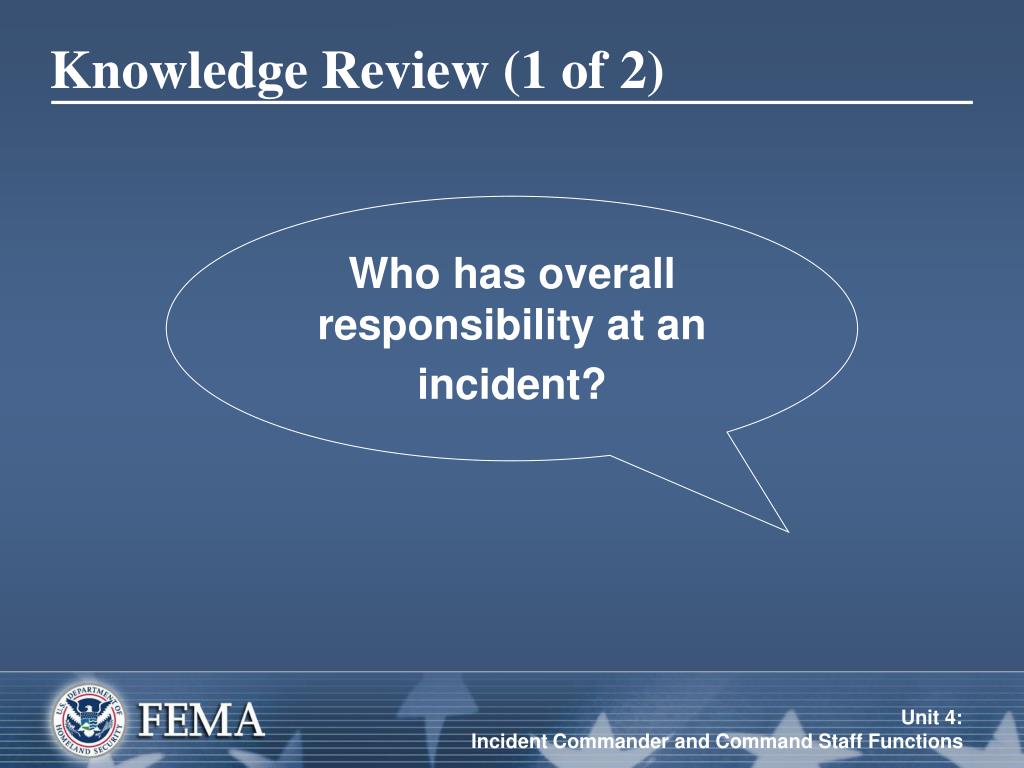 Knowledge Review (1 of 2)

Who has overall responsibility at an incident?

U.S. DEPARTMENT OF HOMELAND SECURITY

FEMA

Unit 4:
Incident Commander and Command Staff Functions